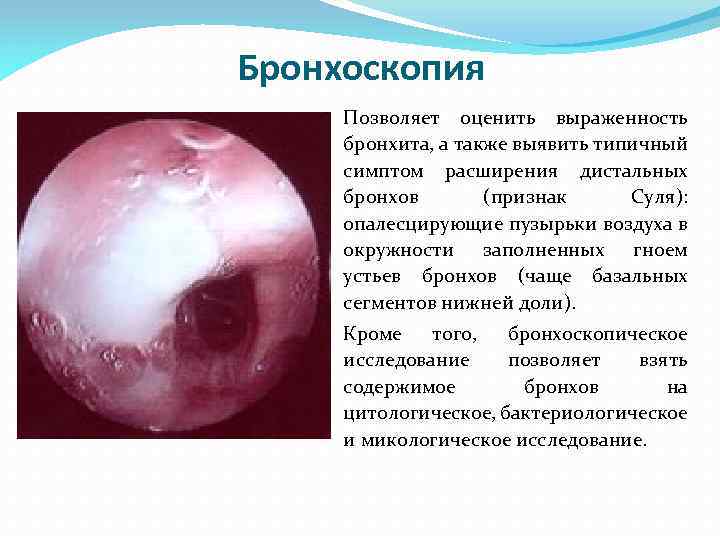 Бронхоскопия

Позволяет оценить выраженность бронхита, а также выявить типичный симптом расширения дистальных бронхов (признак Суля): опалесцирующие пузырьки воздуха в окружности заполненных гноем устьев бронхов (чаще базальных сегментов нижней доли).

Кроме того, бронхоскопическое исследование позволяет взять содержимое бронхов на цитологическое, бактериологическое и микологическое исследование.